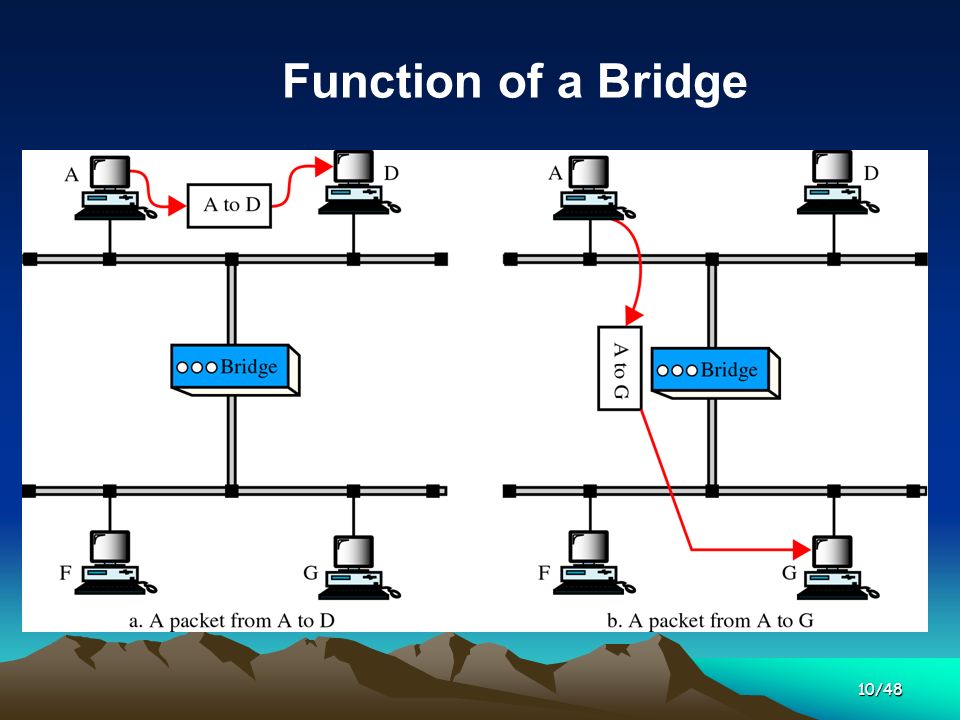 Function of a Bridge

A

A to D

D

Bridge

F

G

a. A packet from A to D

A

D

A to G

Bridge

F

G

b. A packet from A to G

10/48